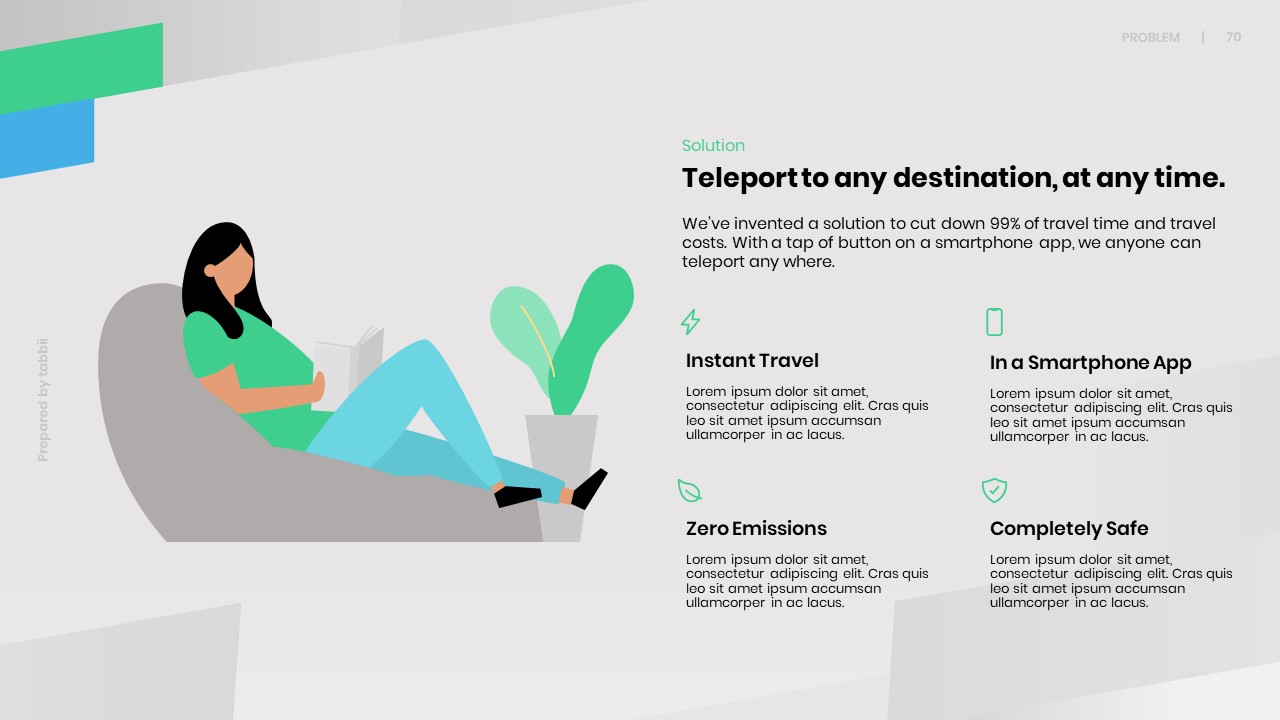 PROBLEM | 70

Prepared by tabbii

Solution

Teleport to any destination, at any time.

We've invented a solution to cut down 99% of travel time and travel costs. With a tap of button on a smartphone app, we anyone can teleport any where.

Instant Travel

Lorem ipsum dolor sit amet, consectetur adipiscing elit. Cras quis leo sit amet ipsum accumsan ullamcorper in ac lacus.

In a Smartphone App

Lorem ipsum dolor sit amet, consectetur adipiscing elit. Cras quis leo sit amet ipsum accumsan ullamcorper in ac lacus.

Zero Emissions

Lorem ipsum dolor sit amet, consectetur adipiscing elit. Cras quis leo sit amet ipsum accumsan ullamcorper in ac lacus.

Completely Safe

Lorem ipsum dolor sit amet, consectetur adipiscing elit. Cras quis leo sit amet ipsum accumsan ullamcorper in ac lacus.